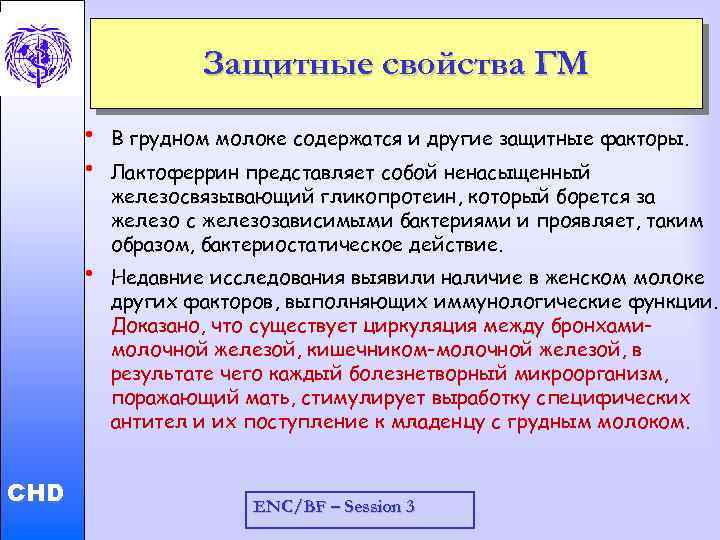 Защитные свойства ГМ

• В грудном молоке содержатся и другие защитные факторы.

• Лактоферрин представляет собой ненасыщенный железосвязывающий гликопротеин, который борется за железо с железозависимыми бактериями и проявляет, таким образом, бактериостатическое действие.

• Недавние исследования выявили наличие в женском молоке других факторов, выполняющих иммунологические функции. Доказано, что существует циркуляция между бронхами-молочной железой, кишечником-молочной железой, в результате чего каждый болезнетворный микроорганизм, поражающий мать, стимулирует выработку специфических антител и их поступление к младенцу с грудным молоком.

CHD

ENC/BF – Session 3